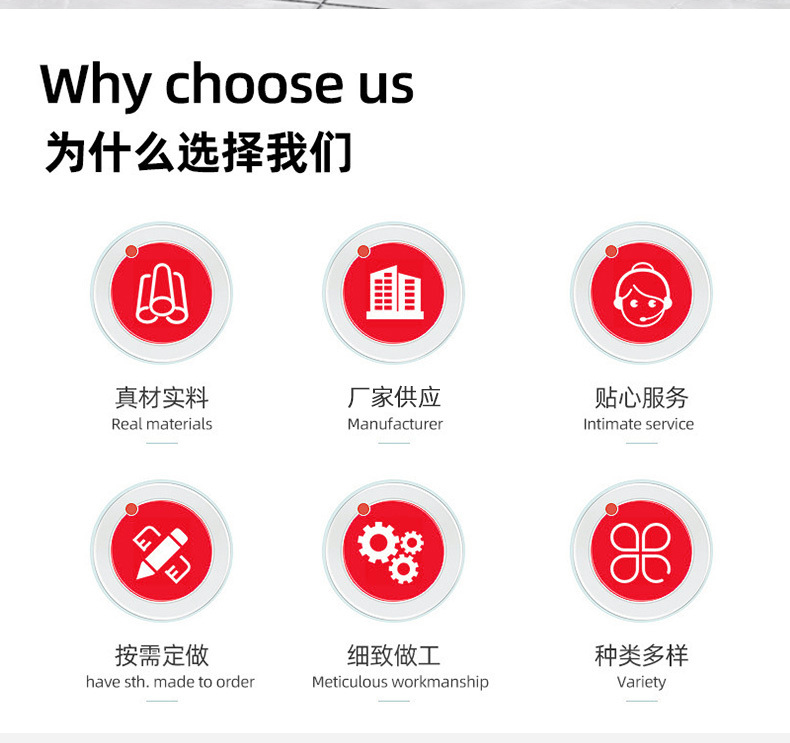 Why choose us
为什么选择我们

真材实料
Real materials

厂家供应
Manufacturer

贴心服务
Intimate service

按需定做
have sth. made to order

细致做工
Meticulous workmanship

种类多样
Variety